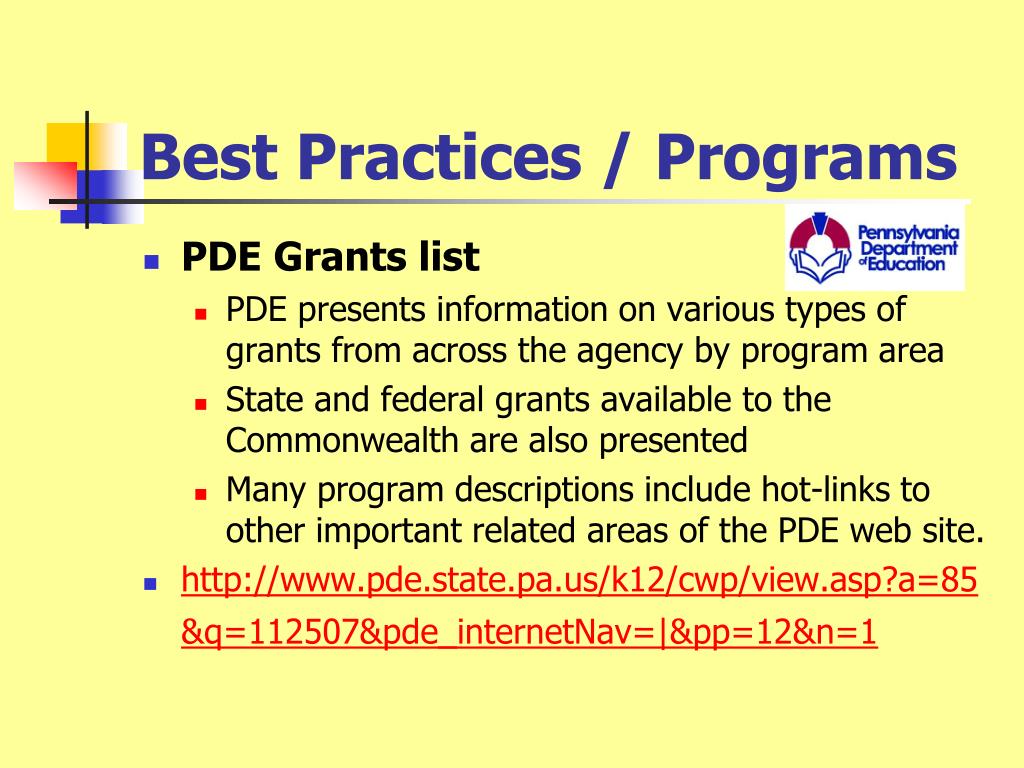 Best Practices / Programs

Pennsylvania Department of Education

PDE Grants list

PDE presents information on various types of grants from across the agency by program area

State and federal grants available to the Commonwealth are also presented

Many program descriptions include hot-links to other important related areas of the PDE web site.

http://www.pde.state.pa.us/k12/cwp/view.asp?a=85&q=112507&pde_internetNav=|&pp=12&n=1